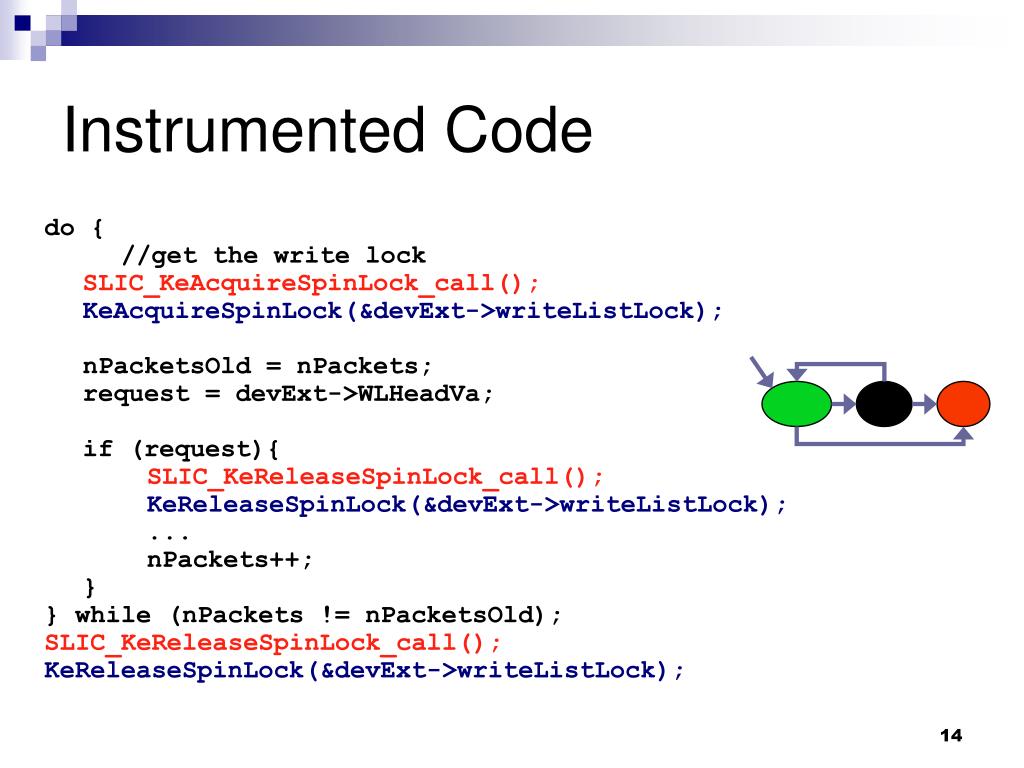 Instrumented Code

do {
//get the write lock
SLIC_KeAcquireSpinLock_call();
KeAcquireSpinLock(&devExt->writeListLock);

nPacketsOld = nPackets;
request = devExt->WLHeadVa;

if (request){
SLIC_KeReleaseSpinLock_call();
KeReleaseSpinLock(&devExt->writeListLock);
...
nPackets++;
}
} while (nPackets != nPacketsOld);
SLIC_KeReleaseSpinLock_call();
KeReleaseSpinLock(&devExt->writeListLock);

14